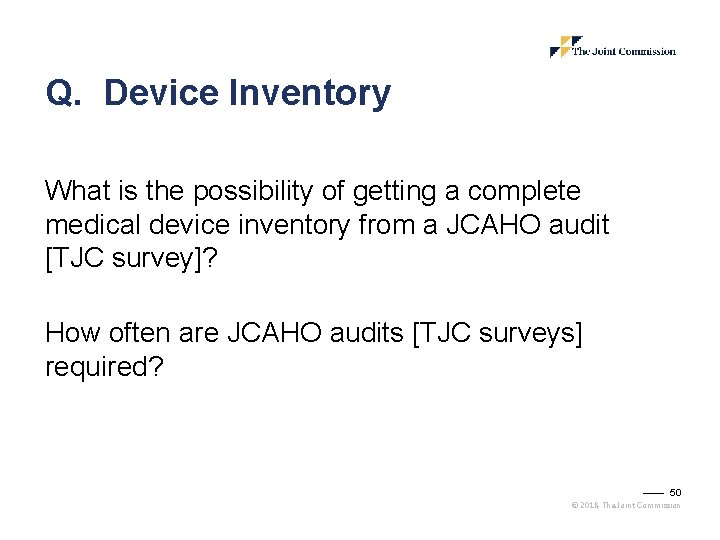 The Joint Commission

Q. Device Inventory

What is the possibility of getting a complete medical device inventory from a JCAHO audit [TJC survey]?

How often are JCAHO audits [TJC surveys] required?

50

© 2016 The Joint Commission